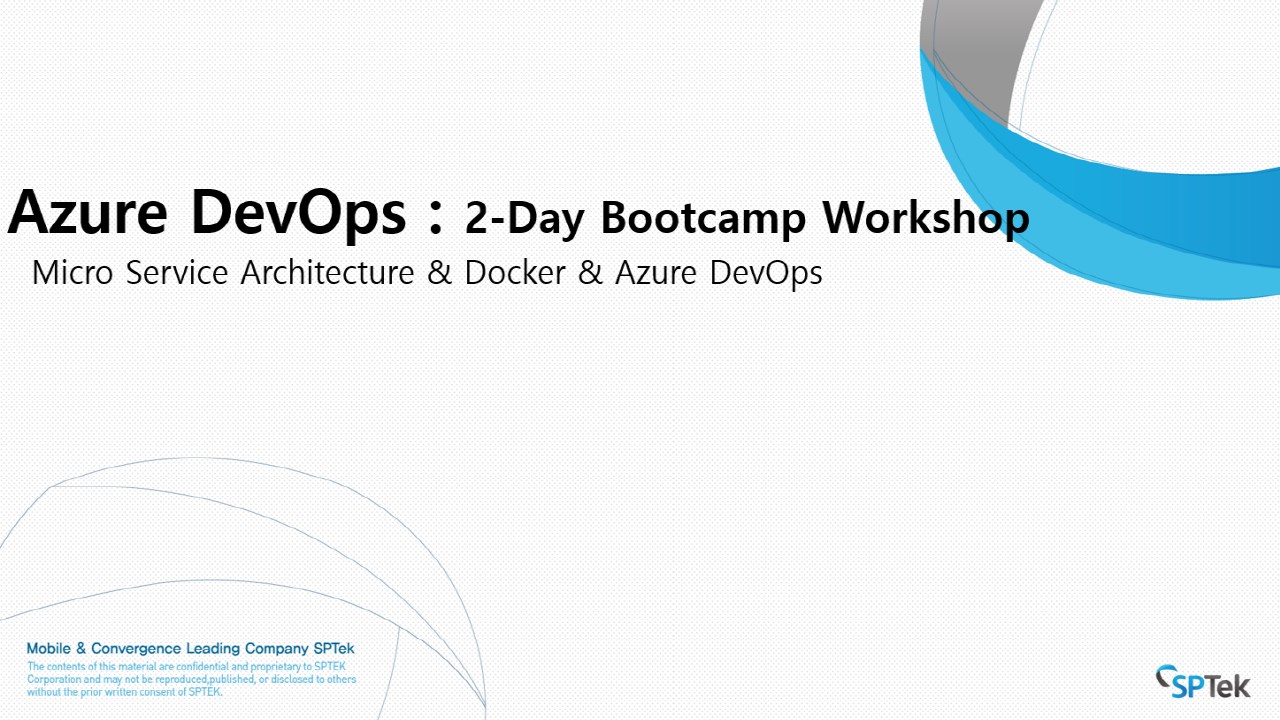 Azure DevOps : 2-Day Bootcamp Workshop

Micro Service Architecture & Docker & Azure DevOps

Mobile & Convergence Leading Company SPTek

The contents of this material are confidential and proprietary to SPTEK Corporation and may not be reproduced,published, or disclosed to others without the prior written consent of SPTEK.

SPTek